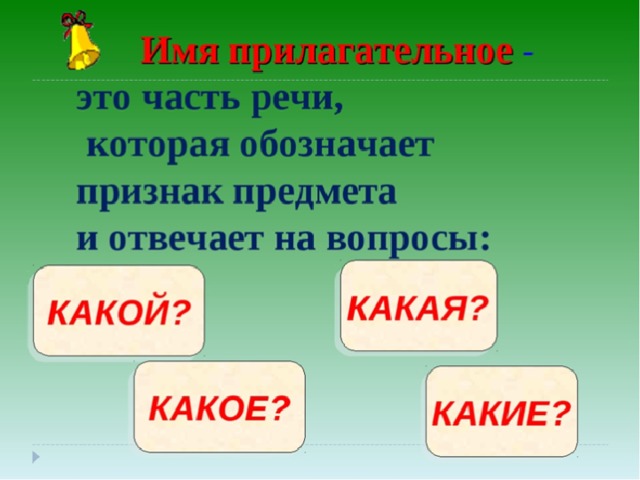 Имя прилагательное - это часть речи, которая обозначает признак предмета и отвечает на вопросы:

КАКОЙ?

КАКАЯ?

КАКОЕ?

КАКИЕ?